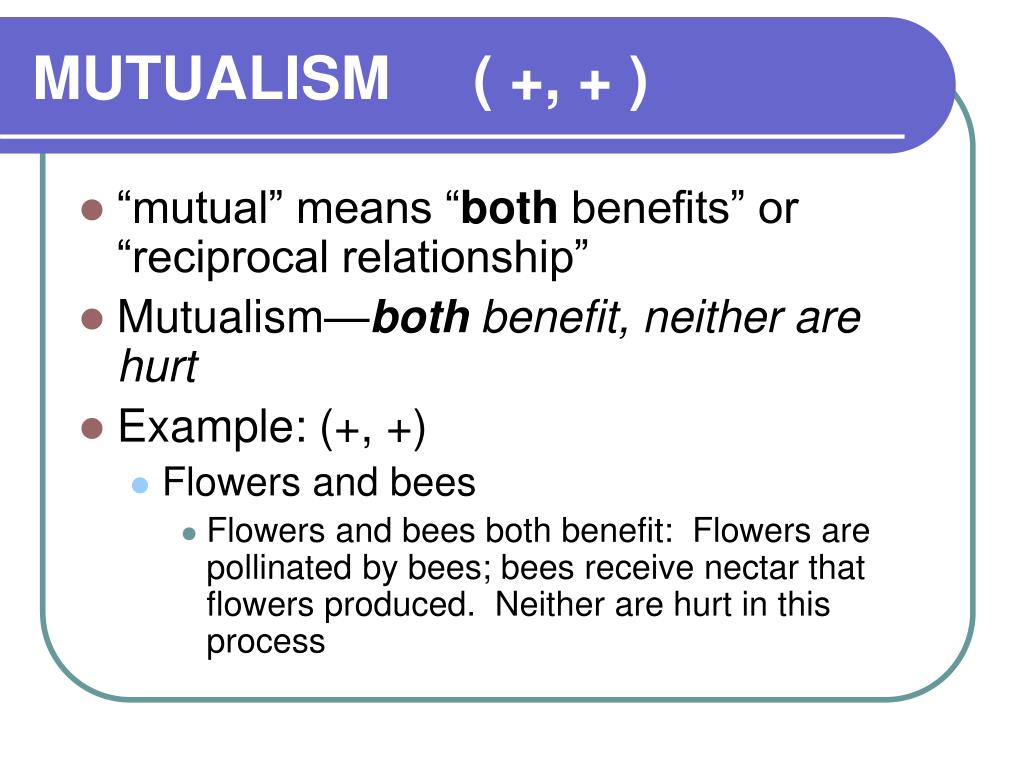 MUTUALISM ( +, + )

“mutual” means “both benefits” or “reciprocal relationship”

Mutualism—both benefit, neither are hurt

Example: (+, +)

Flowers and bees

Flowers and bees both benefit: Flowers are pollinated by bees; bees receive nectar that flowers produced. Neither are hurt in this process